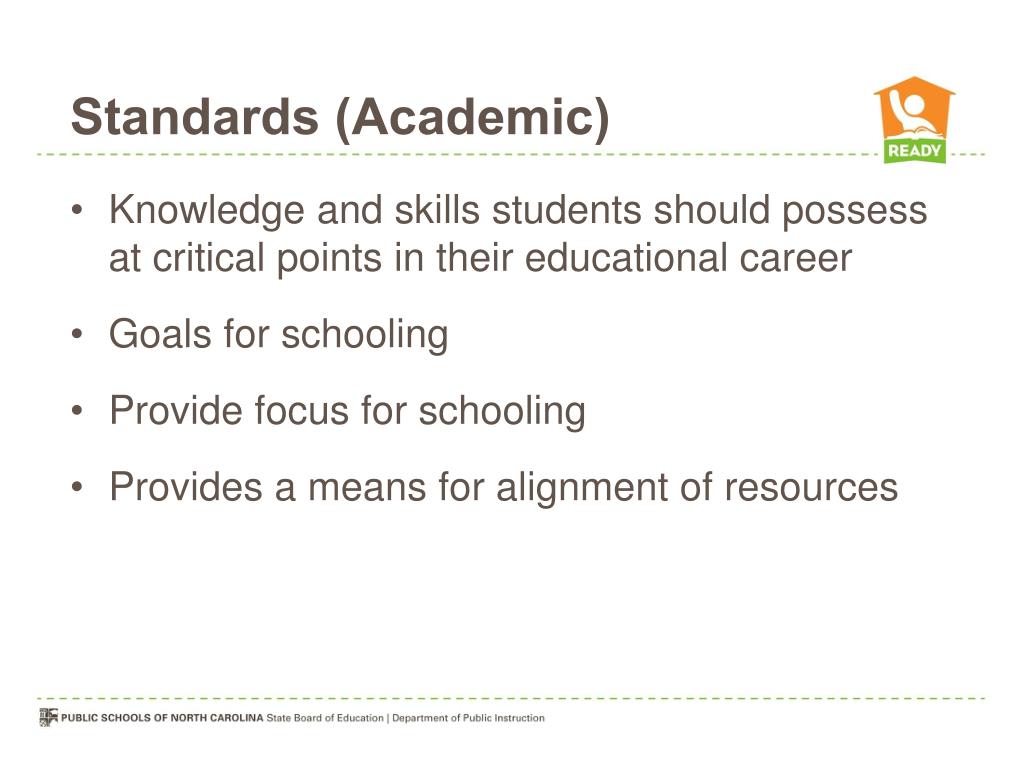 Standards (Academic)

READY

• Knowledge and skills students should possess at critical points in their educational career

• Goals for schooling

• Provide focus for schooling

• Provides a means for alignment of resources

PUBLIC SCHOOLS OF NORTH CAROLINA State Board of Education | Department of Public Instruction